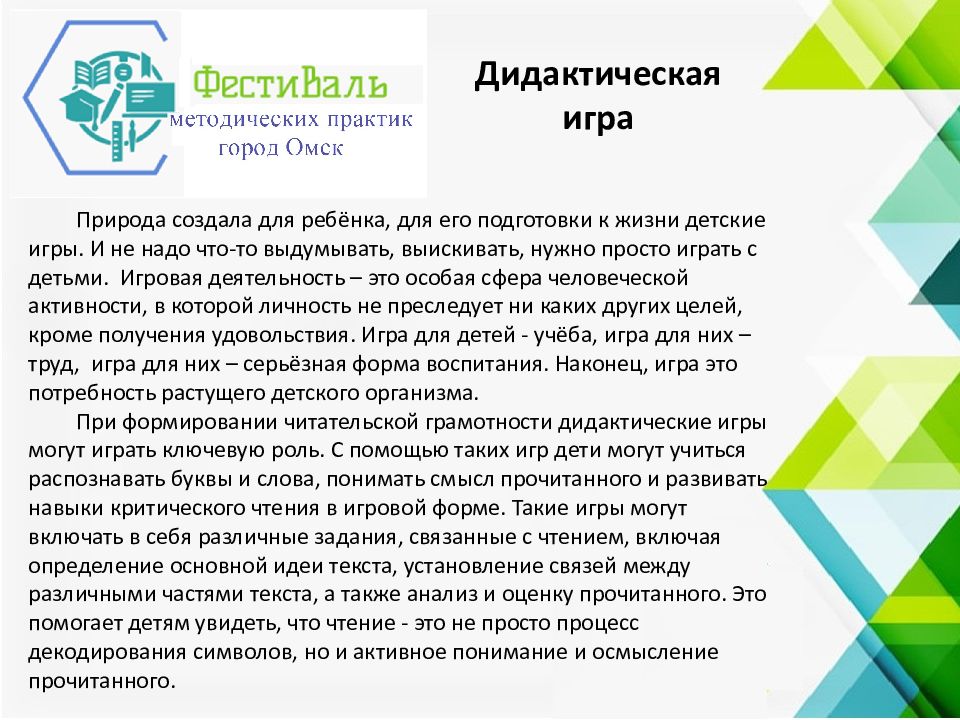 ФестиВаль методических практик город Омск

Дидактическая игра

Природа создала для ребёнка, для его подготовки к жизни детские игры. И не надо что-то выдумывать, выискивать, нужно просто играть с детьми. Игровая деятельность – это особая сфера человеческой активности, в которой личность не преследует ни каких других целей, кроме получения удовольствия. Игра для детей - учёба, игра для них – труд, игра для них – серьёзная форма воспитания. Наконец, игра это потребность растущего детского организма.

При формировании читательской грамотности дидактические игры могут играть ключевую роль. С помощью таких игр дети могут учиться распознавать буквы и слова, понимать смысл прочитанного и развивать навыки критического чтения в игровой форме. Такие игры могут включать в себя различные задания, связанные с чтением, включая определение основной идеи текста, установление связей между различными частями текста, а также анализ и оценку прочитанного. Это помогает детям увидеть, что чтение - это не просто процесс декодирования символов, но и активное понимание и осмысление прочитанного.